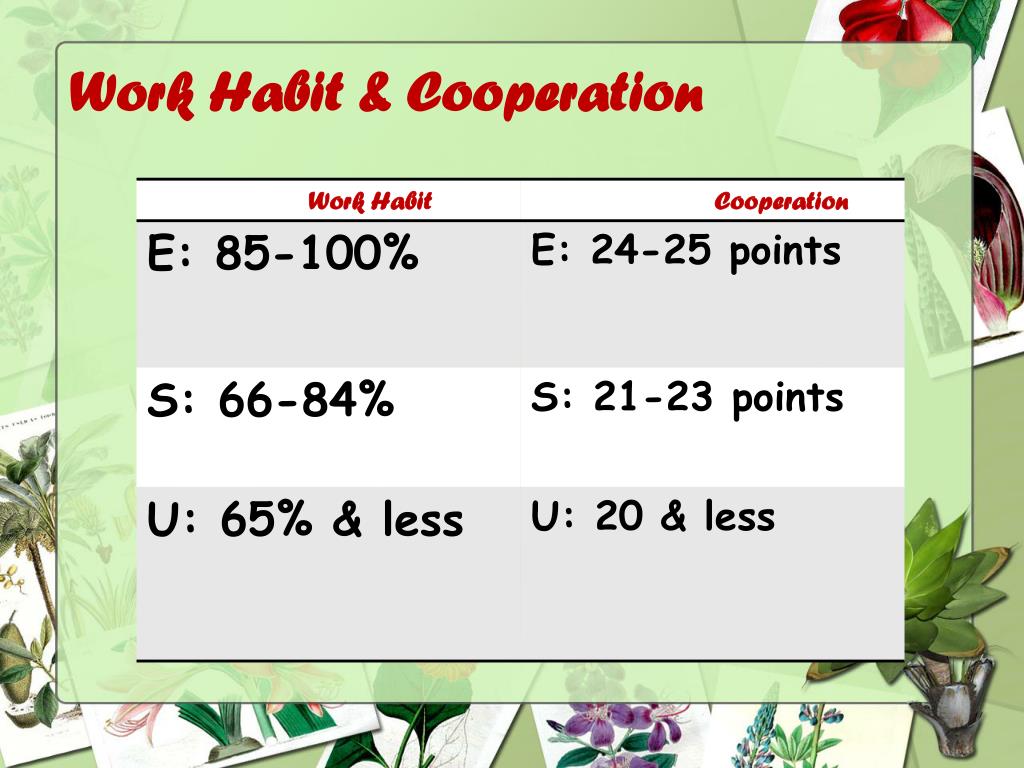 Work Habit & Cooperation

| Work Habit | Cooperation |
|---|---|
| E: 85-100% | E: 24-25 points |
| S: 66-84% | S: 21-23 points |
| U: 65% & less | U: 20 & less |